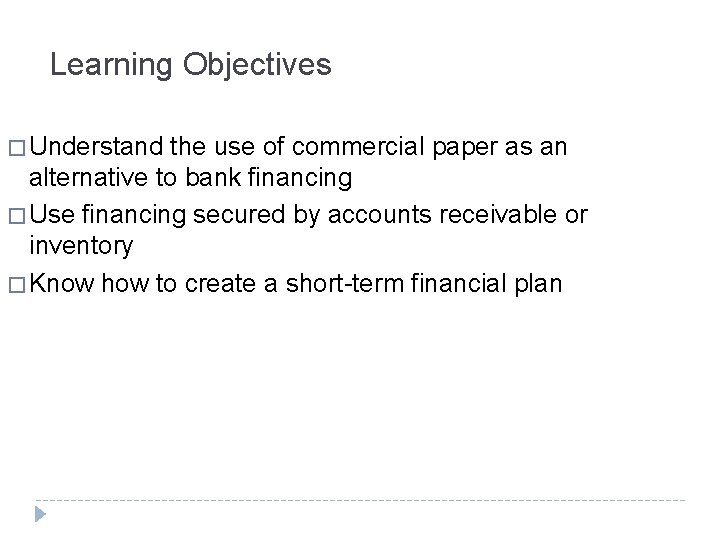 Learning Objectives

□ Understand the use of commercial paper as an alternative to bank financing

□ Use financing secured by accounts receivable or inventory

□ Know how to create a short-term financial plan